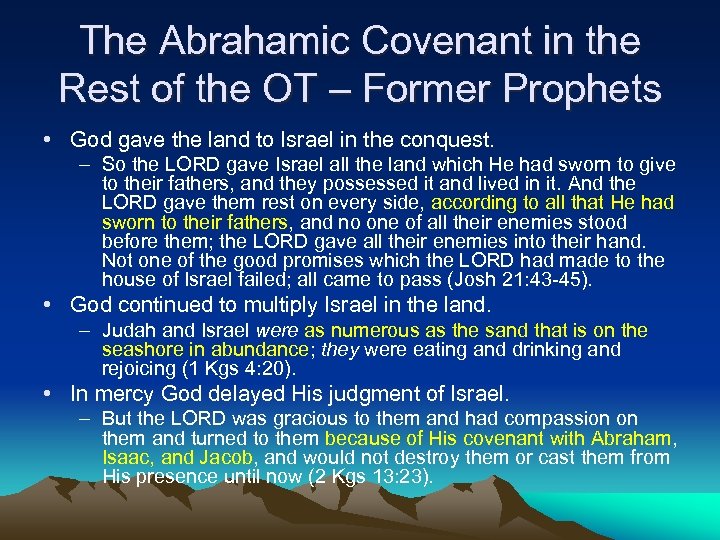 The Abrahamic Covenant in the Rest of the OT – Former Prophets

• God gave the land to Israel in the conquest.
 – So the LORD gave Israel all the land which He had sworn to give to their fathers, and they possessed it and lived in it. And the LORD gave them rest on every side, according to all that He had sworn to their fathers, and no one of all their enemies stood before them; the LORD gave all their enemies into their hand. Not one of the good promises which the LORD had made to the house of Israel failed; all came to pass (Josh 21:43-45).

• God continued to multiply Israel in the land.
 – Judah and Israel were as numerous as the sand that is on the seashore in abundance; they were eating and drinking and rejoicing (1 Kgs 4:20).

• In mercy God delayed His judgment of Israel.
 – But the LORD was gracious to them and had compassion on them and turned to them because of His covenant with Abraham, Isaac, and Jacob, and would not destroy them or cast them from His presence until now (2 Kgs 13:23).